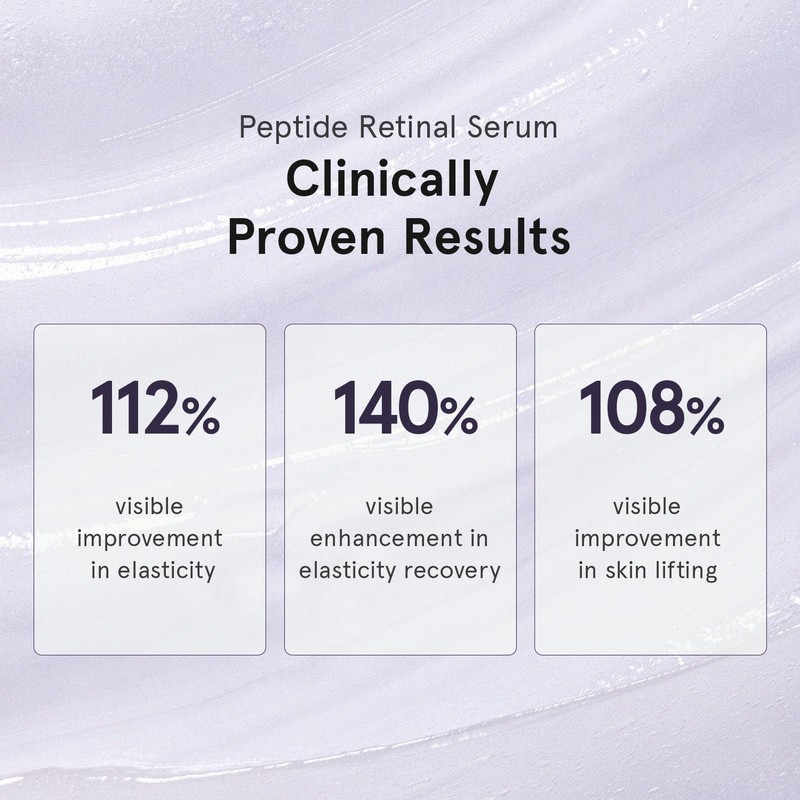 Peptide Retinal Serum

Clinically Proven Results

112%

visible improvement in elasticity

140%

visible enhancement in elasticity recovery

108%

visible improvement in skin lifting